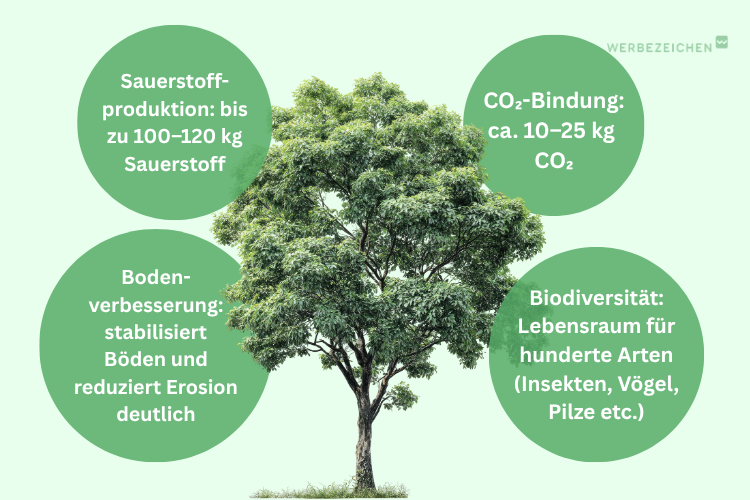 WERBEZEICHEN

Sauerstoffproduktion: bis zu 100–120 kg Sauerstoff

$CO_2$-Bindung: ca. 10–25 kg $CO_2$

Bodenverbesserung: stabilisiert Böden und reduziert Erosion deutlich

Biodiversität: Lebensraum für hunderte Arten (Insekten, Vögel, Pilze etc.)